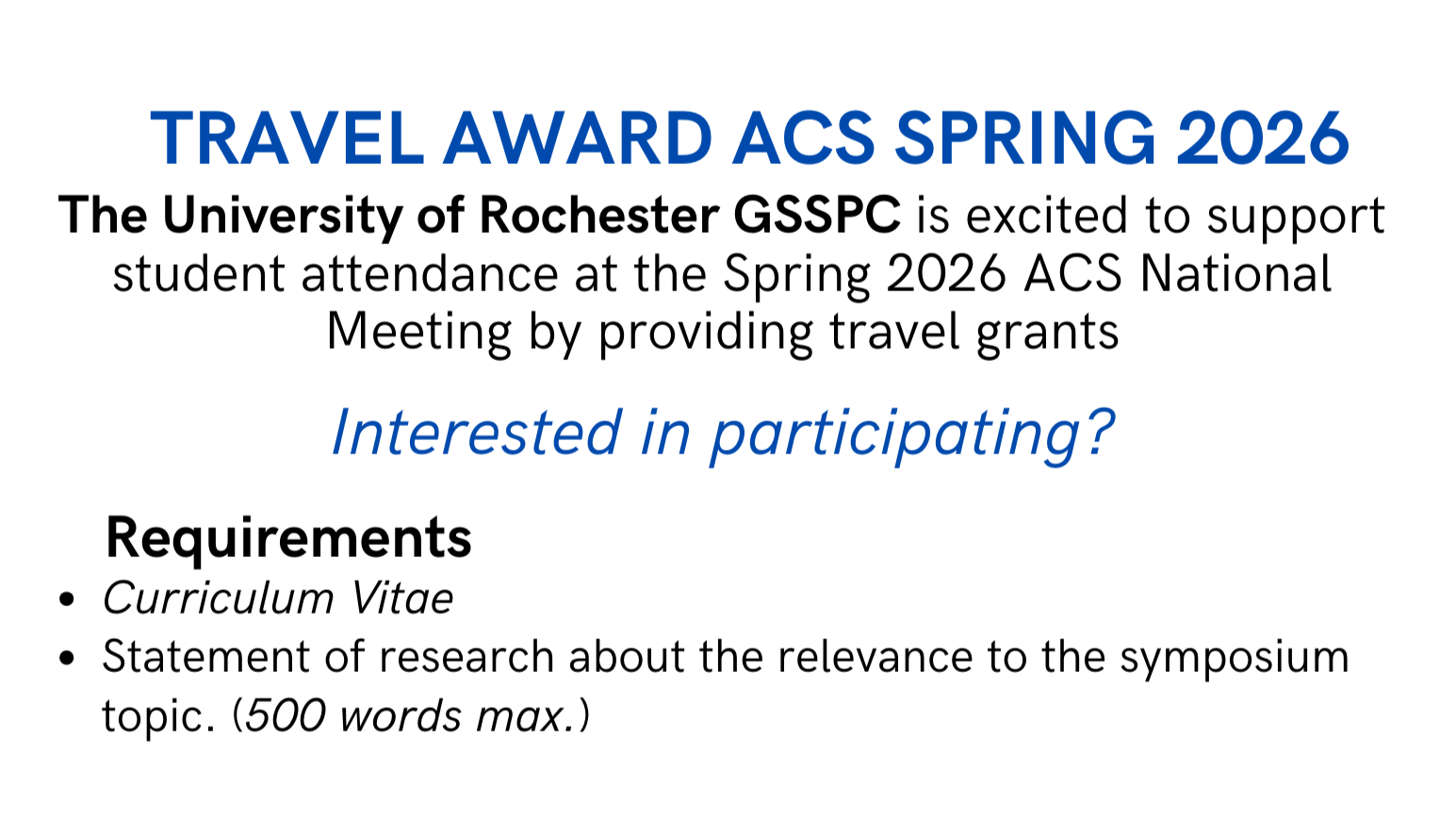 TRAVEL AWARD ACS SPRING 2026

The University of Rochester GSSPC is excited to support student attendance at the Spring 2026 ACS National Meeting by providing travel grants

Interested in participating?

Requirements

- Curriculum Vitae
- Statement of research about the relevance to the symposium topic. (500 words max.)